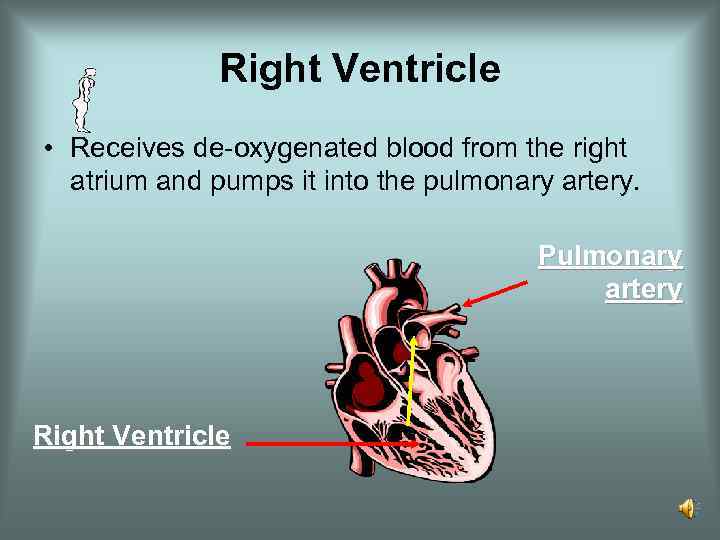 Right Ventricle

• Receives de-oxygenated blood from the right atrium and pumps it into the pulmonary artery.

Pulmonary artery

Right Ventricle